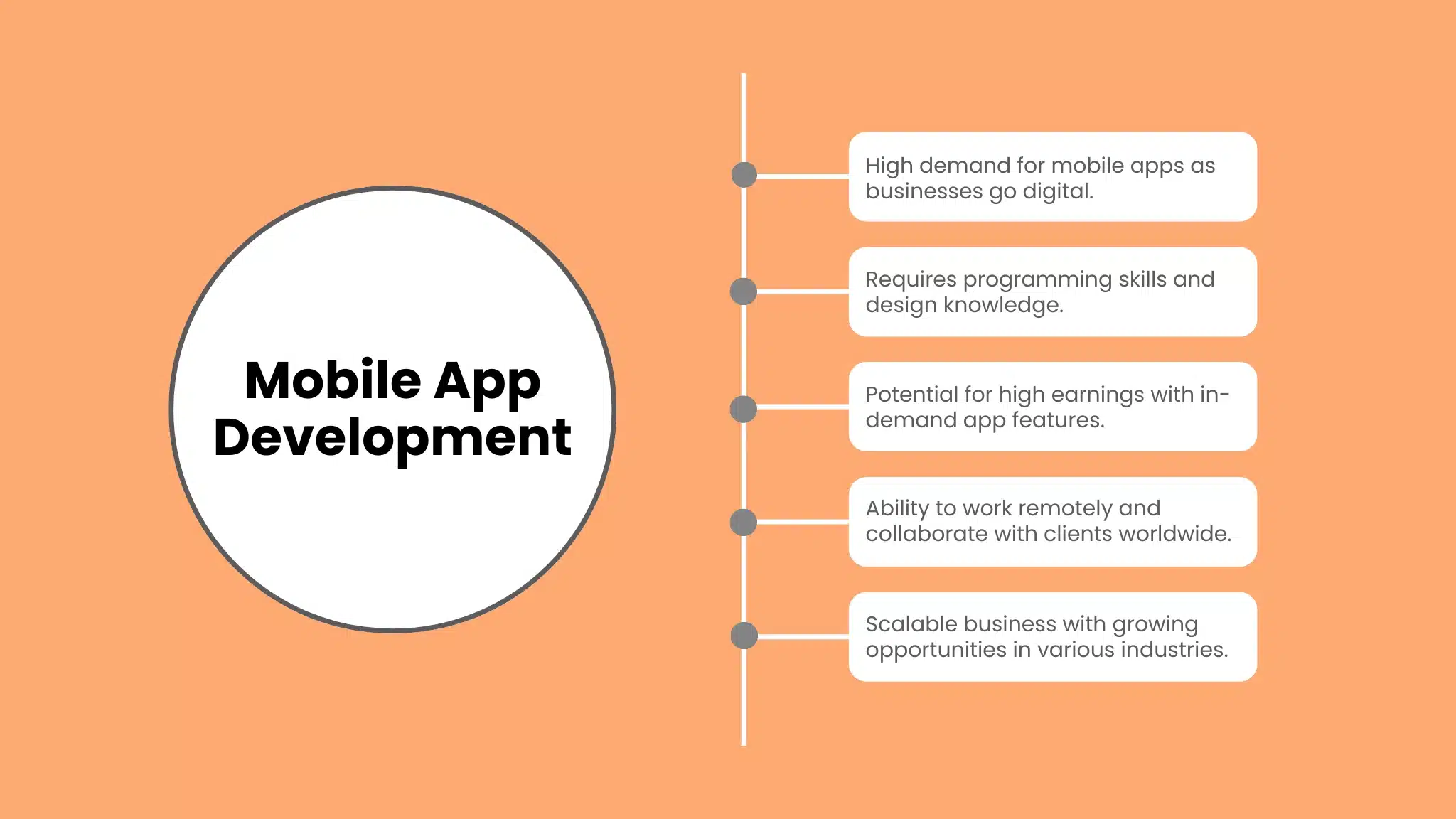 Mobile App Development

High demand for mobile apps as businesses go digital.

Requires programming skills and design knowledge.

Potential for high earnings with in-demand app features.

Ability to work remotely and collaborate with clients worldwide.

Scalable business with growing opportunities in various industries.